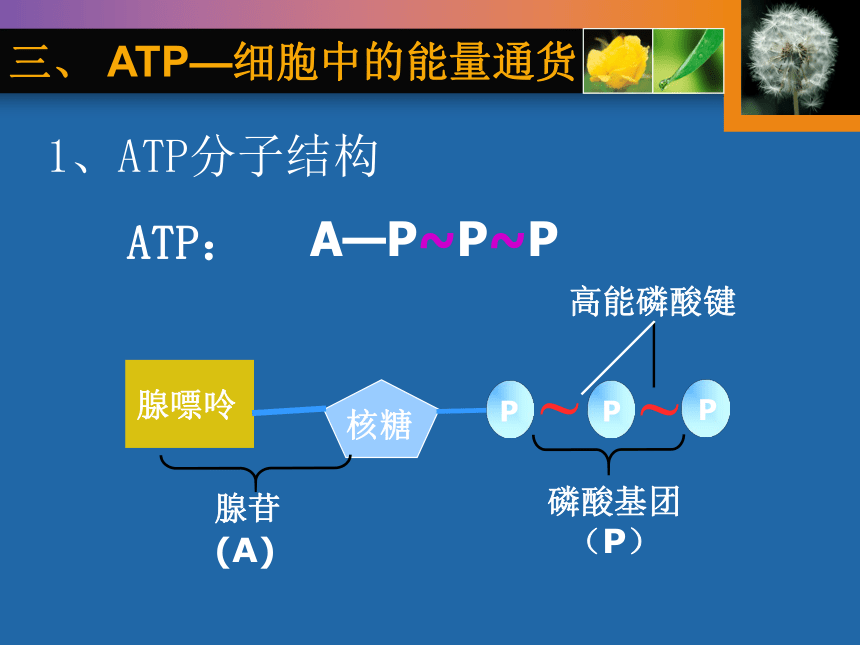 三、 ATP—细胞中的能量通货

1、ATP分子结构

ATP： A—P~P~P

高能磷酸键

腺嘌呤

核糖

P ~ P ~ P

腺苷
(A)

磷酸基团
（P）